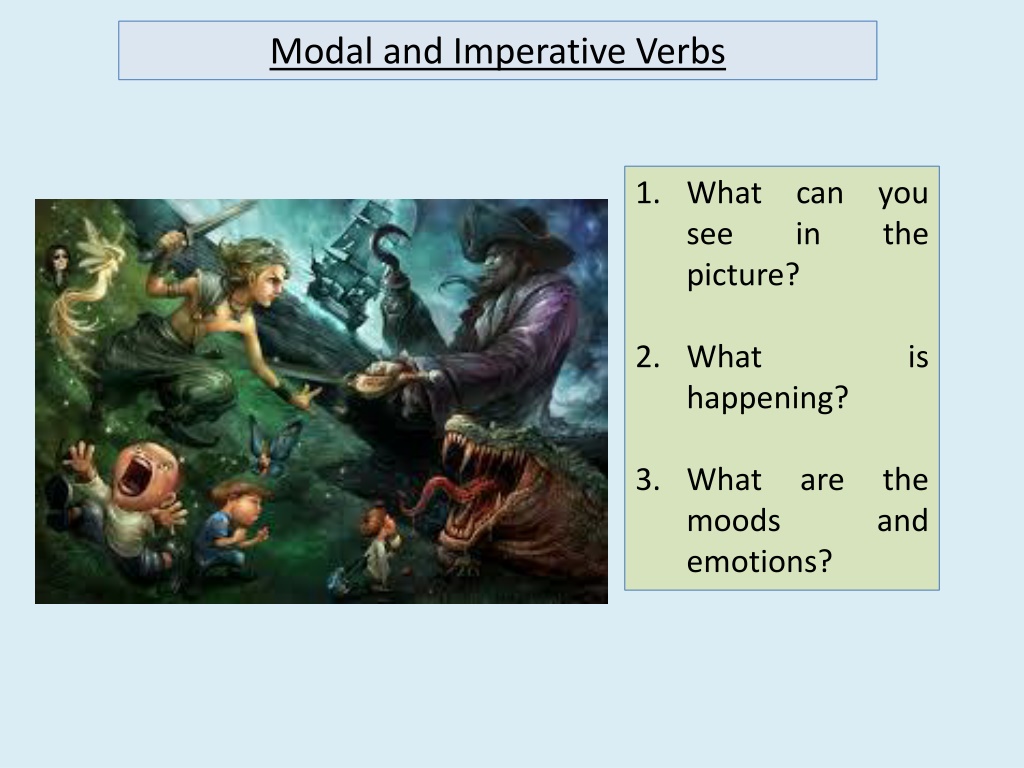 Modal and Imperative Verbs

1. What can you see in the picture?

2. What is happening?

3. What are the moods and emotions?